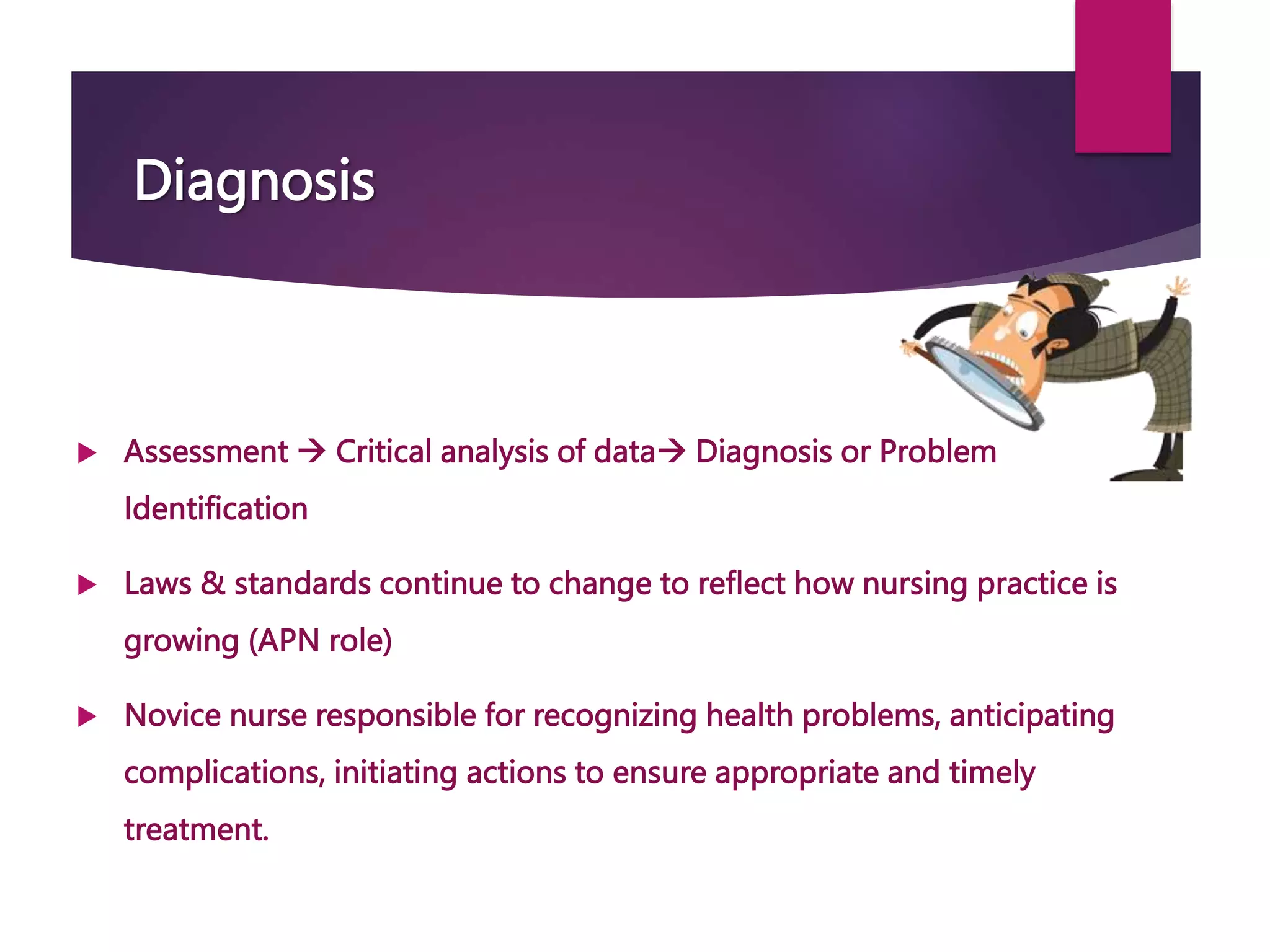 Diagnosis

▶ Assessment → Critical analysis of data→ Diagnosis or Problem Identification

▶ Laws & standards continue to change to reflect how nursing practice is growing (APN role)

▶ Novice nurse responsible for recognizing health problems, anticipating complications, initiating actions to ensure appropriate and timely treatment.